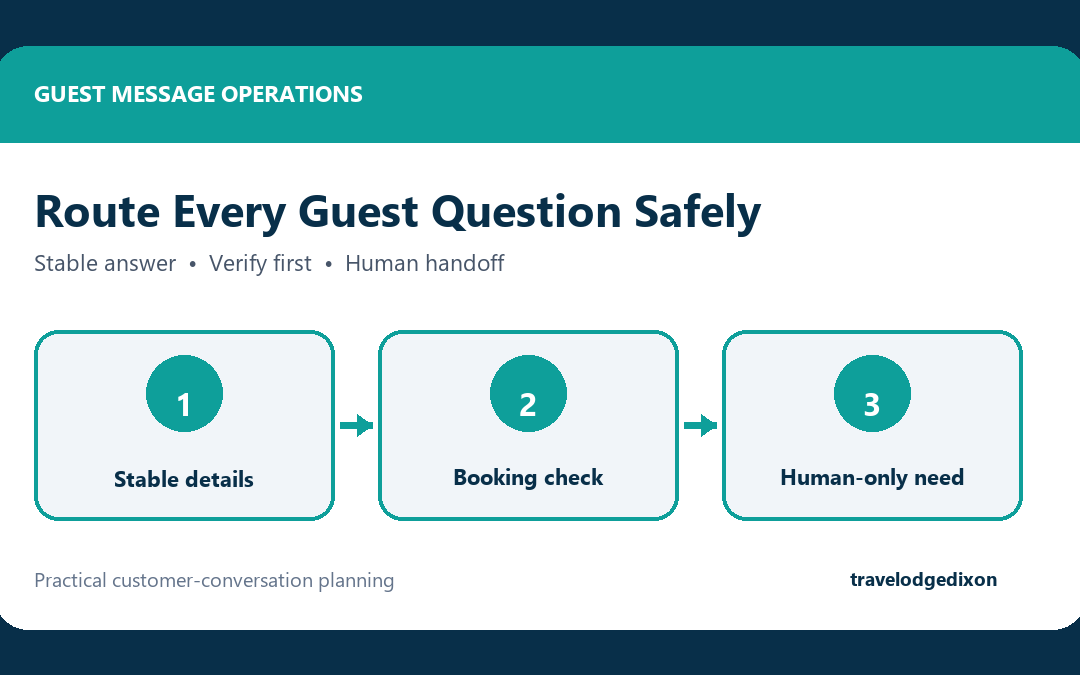 GUEST MESSAGE OPERATIONS

Route Every Guest Question Safely

Stable answer • Verify first • Human handoff

1

Stable details

2

Booking check

3

Human-only need

Practical customer-conversation planning

travelodgedixon